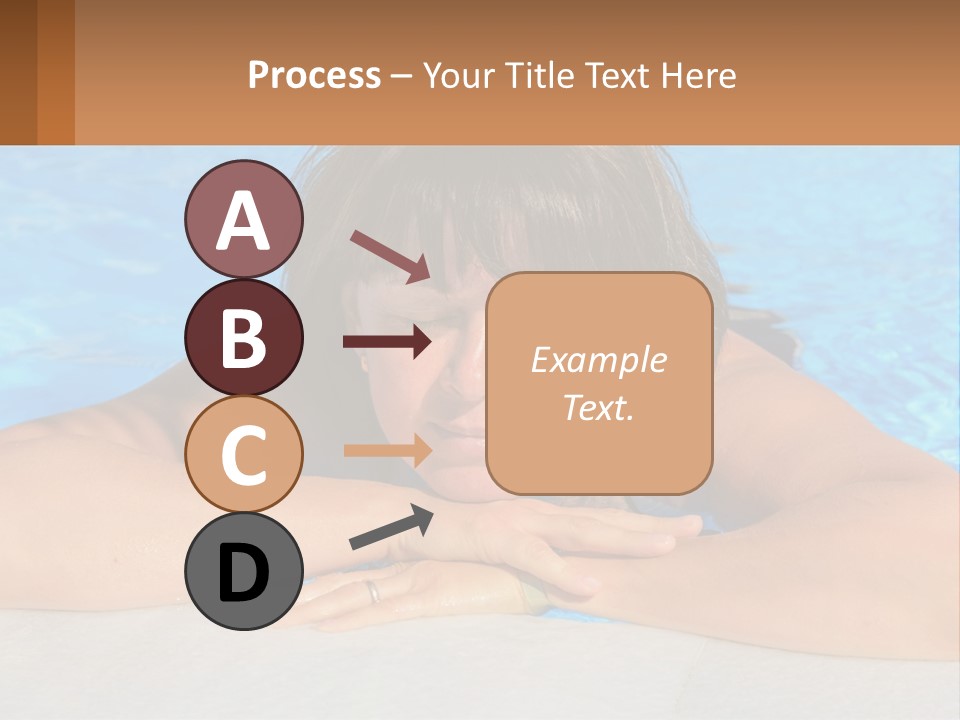 Process – Your Title Text Here

A
B
C
D

Example Text.